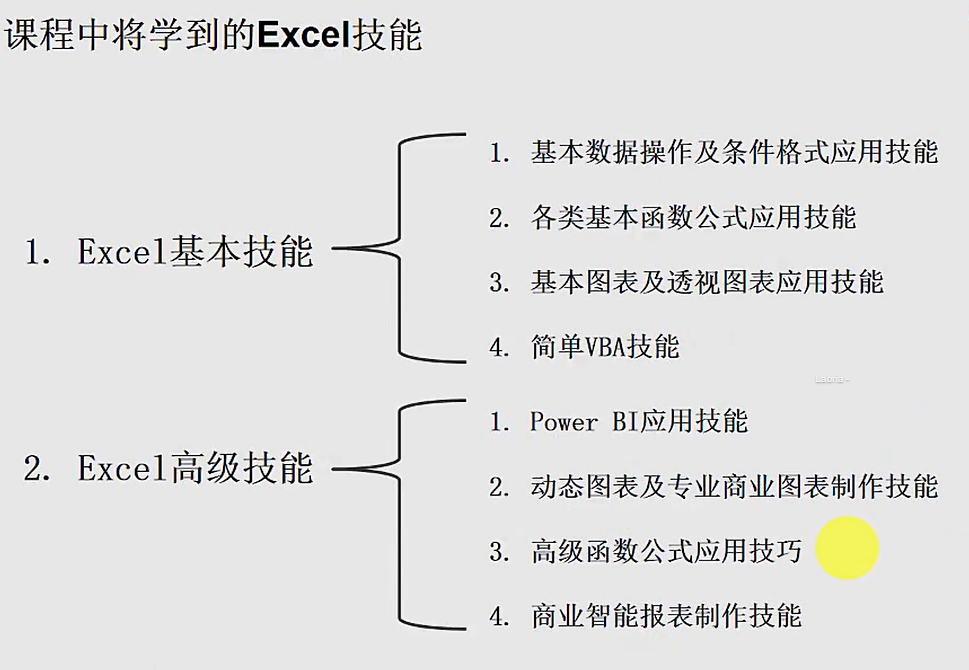 课程中将学到的Excel技能

1. Excel基本技能

1. 基本数据操作及条件格式应用技能

2. 各类基本函数公式应用技能

3. 基本图表及透视图表应用技能

4. 简单VBA技能

2. Excel高级技能

1. Power BI应用技能

2. 动态图表及专业商业图表制作技能

3. 高级函数公式应用技巧

4. 商业智能报表制作技能